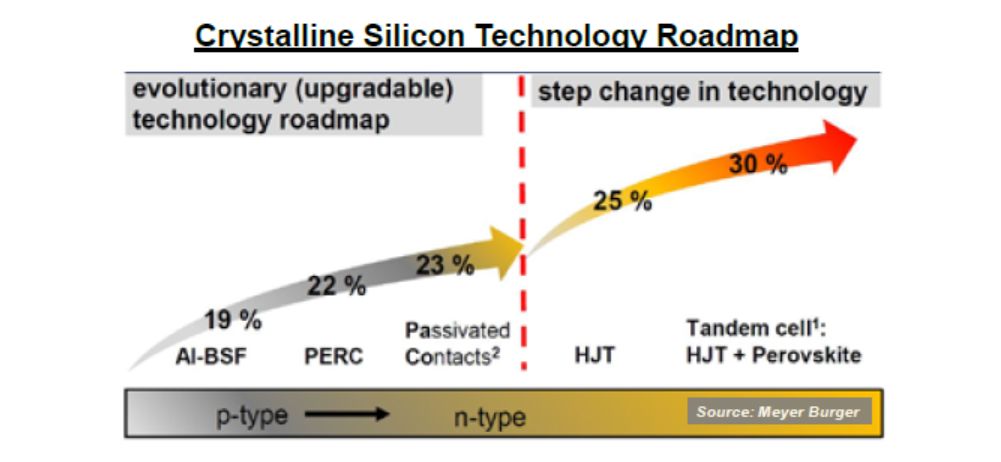 Crystalline Silicon Technology Roadmap

evolutionary (upgradable) technology roadmap

step change in technology

19 %

22 %

23 %

25 %

30 %

Al-BSF

PERC

Passivated Contacts$^2$

HJT

Tandem cell$^1$: HJT + Perovskite

p-type

n-type

Source: Meyer Burger